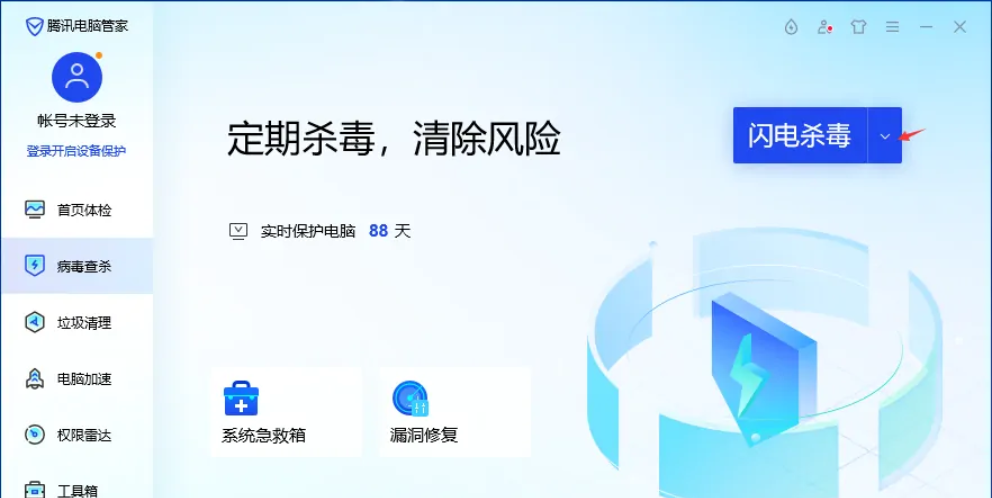 腾讯电脑管家

帐号未登录
登录开启设备保护

首页体检
病毒查杀
垃圾清理
电脑加速
权限雷达
工具箱

定期杀毒，清除风险

闪电杀毒

实时保护电脑 88 天

系统急救箱
漏洞修复